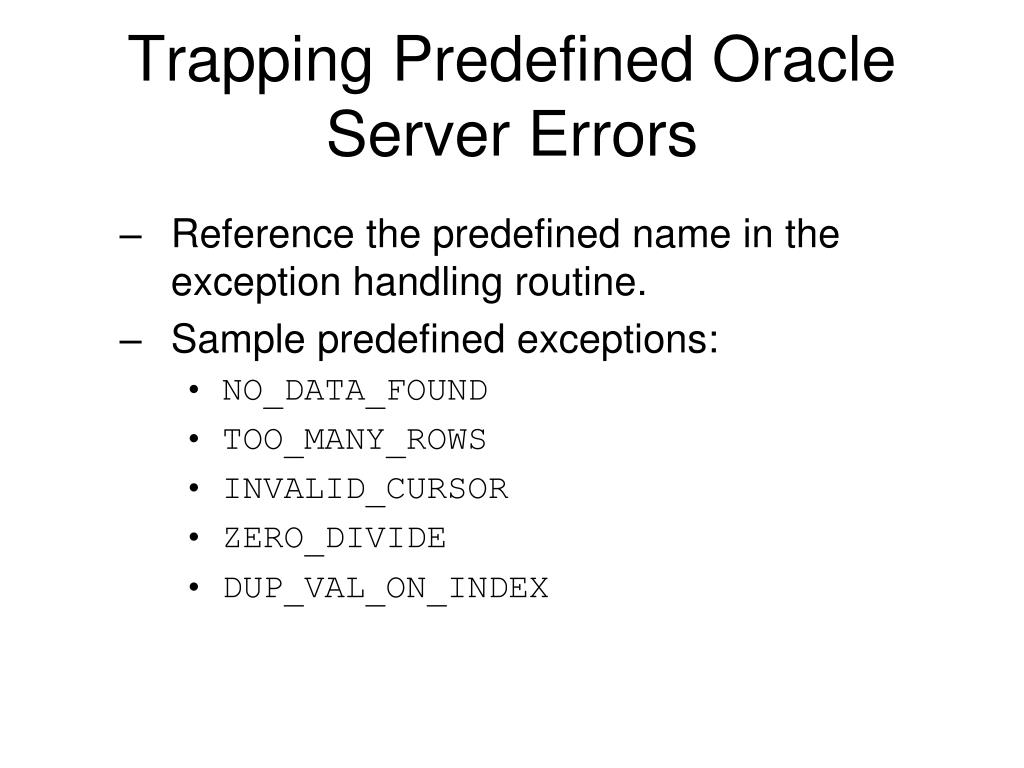 Trapping Predefined Oracle Server Errors

– Reference the predefined name in the exception handling routine.

– Sample predefined exceptions:
• NO_DATA_FOUND
• TOO_MANY_ROWS
• INVALID_CURSOR
• ZERO_DIVIDE
• DUP_VAL_ON_INDEX